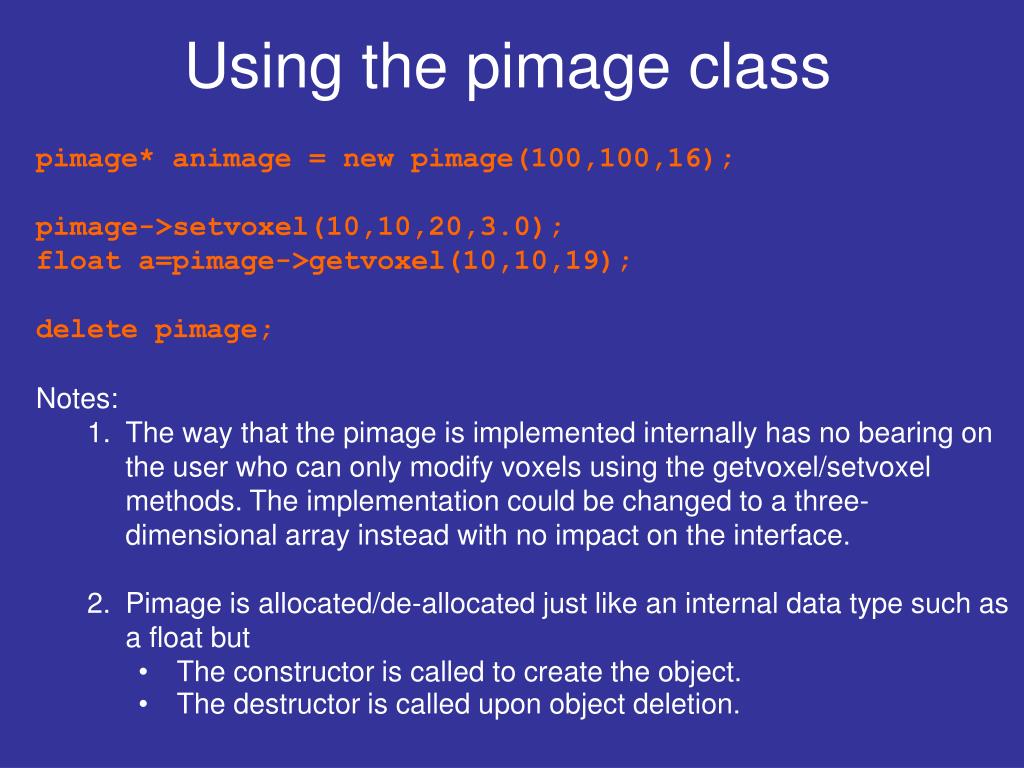 Using the pimage class

pimage* animage = new pimage(100,100,16);

pimage->setvoxel(10,10,20,3.0);
float a=pimage->getvoxel(10,10,19);

delete pimage;

Notes:

1. The way that the pimage is implemented internally has no bearing on the user who can only modify voxels using the getvoxel/setvoxel methods. The implementation could be changed to a three-dimensional array instead with no impact on the interface.

2. Pimage is allocated/de-allocated just like an internal data type such as a float but
• The constructor is called to create the object.
• The destructor is called upon object deletion.